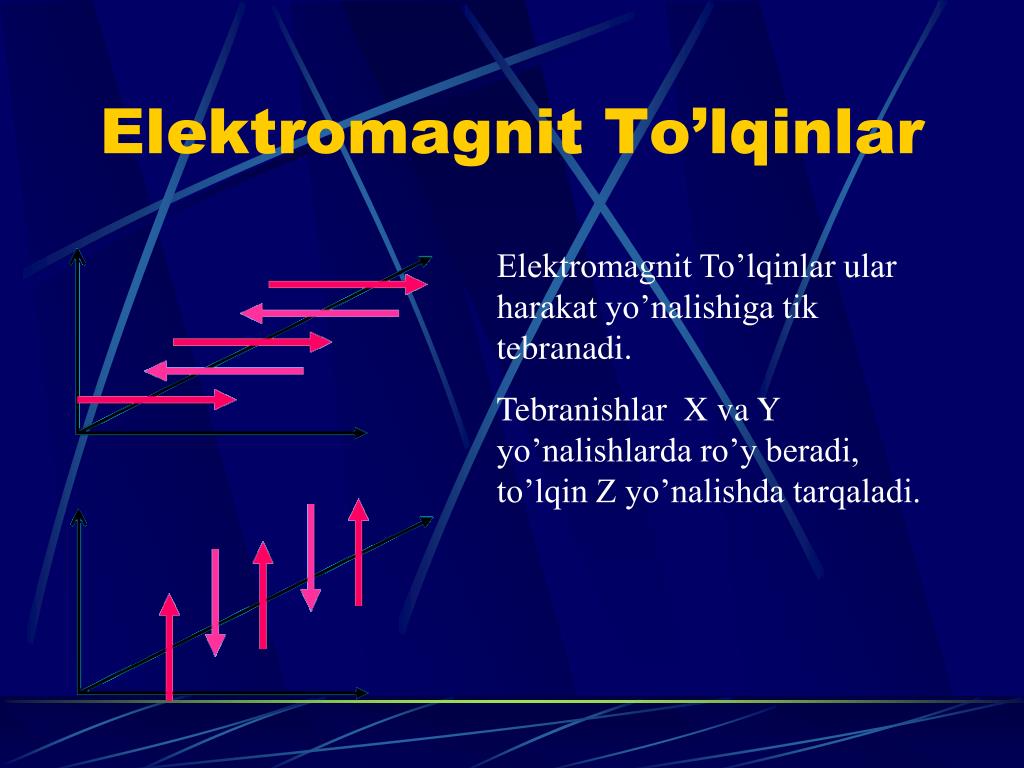 Elektromagnit To’lqinlar

Elektromagnit To’lqinlar ular harakat yo’nalishiga tik tebranadi.

Tebranishlar X va Y yo’nalishlarda ro’y beradi, to’lqin Z yo’nalishda tarqaladi.